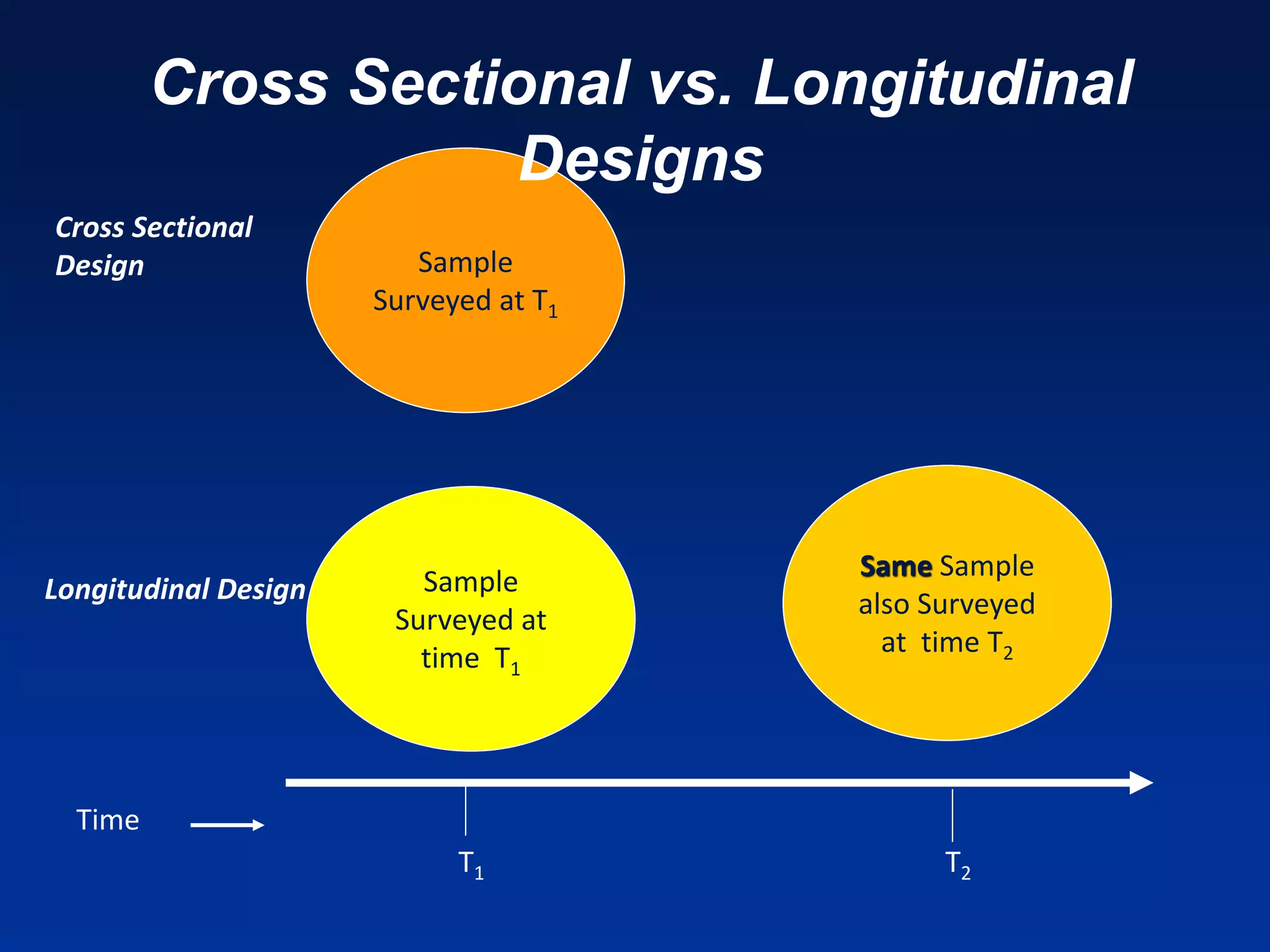 Cross Sectional vs. Longitudinal Designs

Cross Sectional Design

Sample Surveyed at $T_1$

Longitudinal Design

Sample Surveyed at time $T_1$

Same Sample also Surveyed at time $T_2$

Time

$T_1$

$T_2$